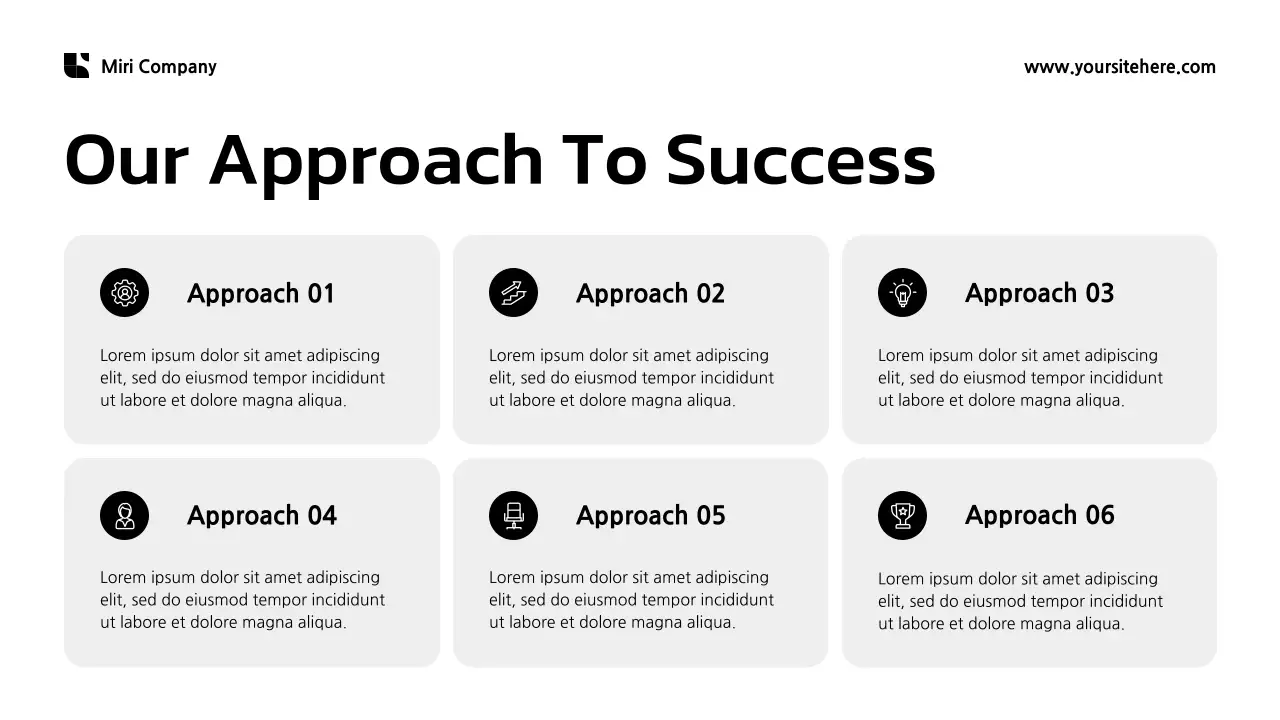 Miri Company

www.yoursitehere.com

Our Approach To Success

Approach 01

Lorem ipsum dolor sit amet adipiscing elit, sed do eiusmod tempor incididunt ut labore et dolore magna aliqua.

Approach 02

Lorem ipsum dolor sit amet adipiscing elit, sed do eiusmod tempor incididunt ut labore et dolore magna aliqua.

Approach 03

Lorem ipsum dolor sit amet adipiscing elit, sed do eiusmod tempor incididunt ut labore et dolore magna aliqua.

Approach 04

Lorem ipsum dolor sit amet adipiscing elit, sed do eiusmod tempor incididunt ut labore et dolore magna aliqua.

Approach 05

Lorem ipsum dolor sit amet adipiscing elit, sed do eiusmod tempor incididunt ut labore et dolore magna aliqua.

Approach 06

Lorem ipsum dolor sit amet adipiscing elit, sed do eiusmod tempor incididunt ut labore et dolore magna aliqua.